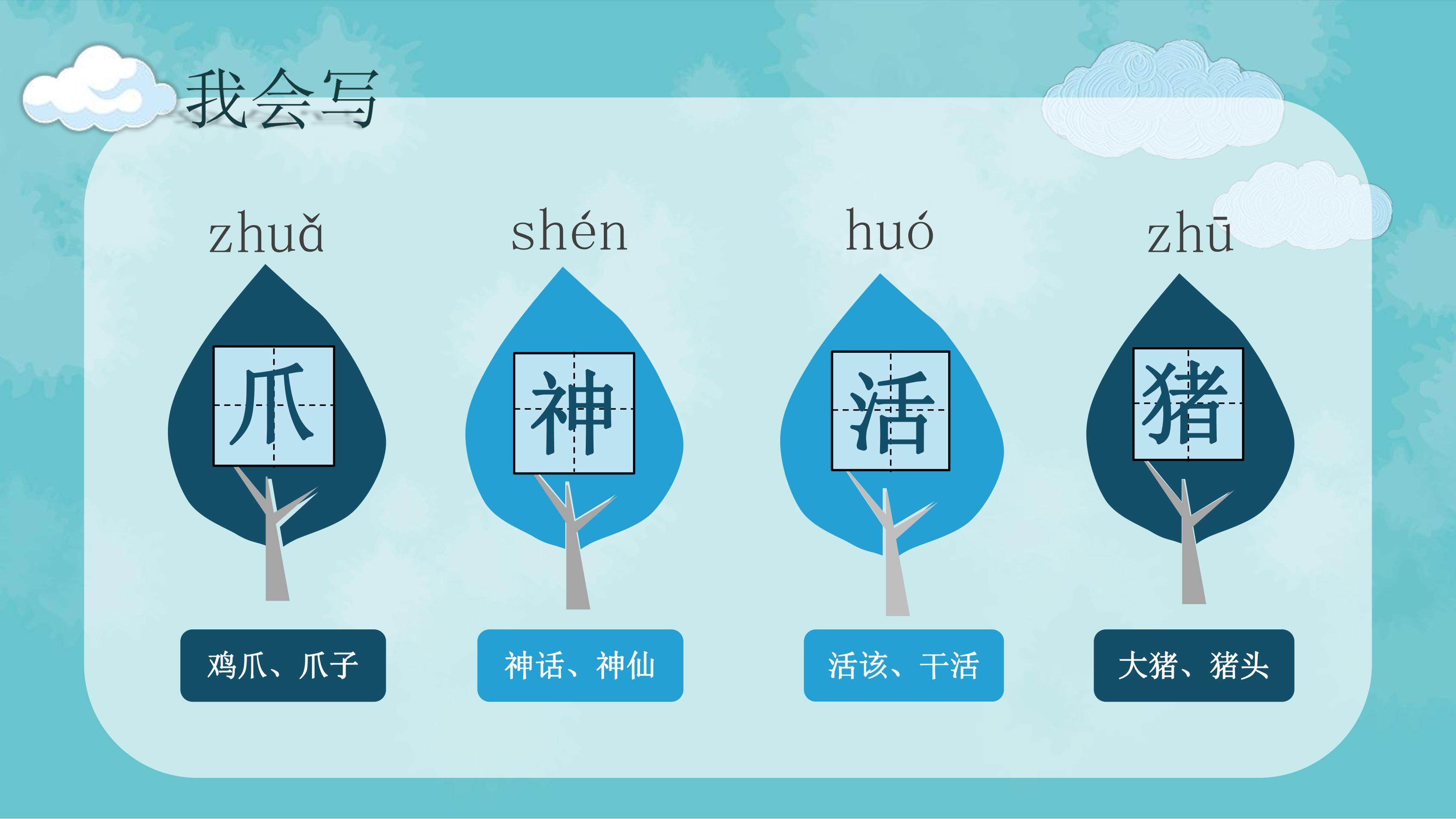 我会写

zhuǎ
爪
鸡爪、爪子

shén
神
神话、神仙

huó
活
活该、干活

zhū
猪
大猪、猪头